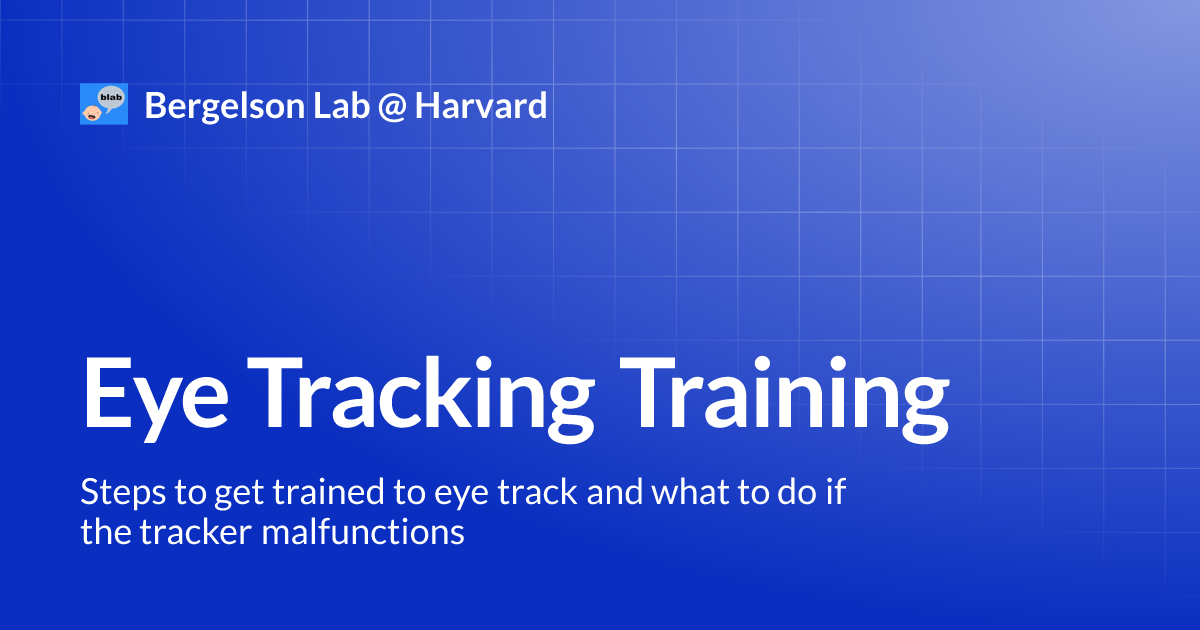 blab

Bergelson Lab @ Harvard

Eye Tracking Training

Steps to get trained to eye track and what to do if the tracker malfunctions